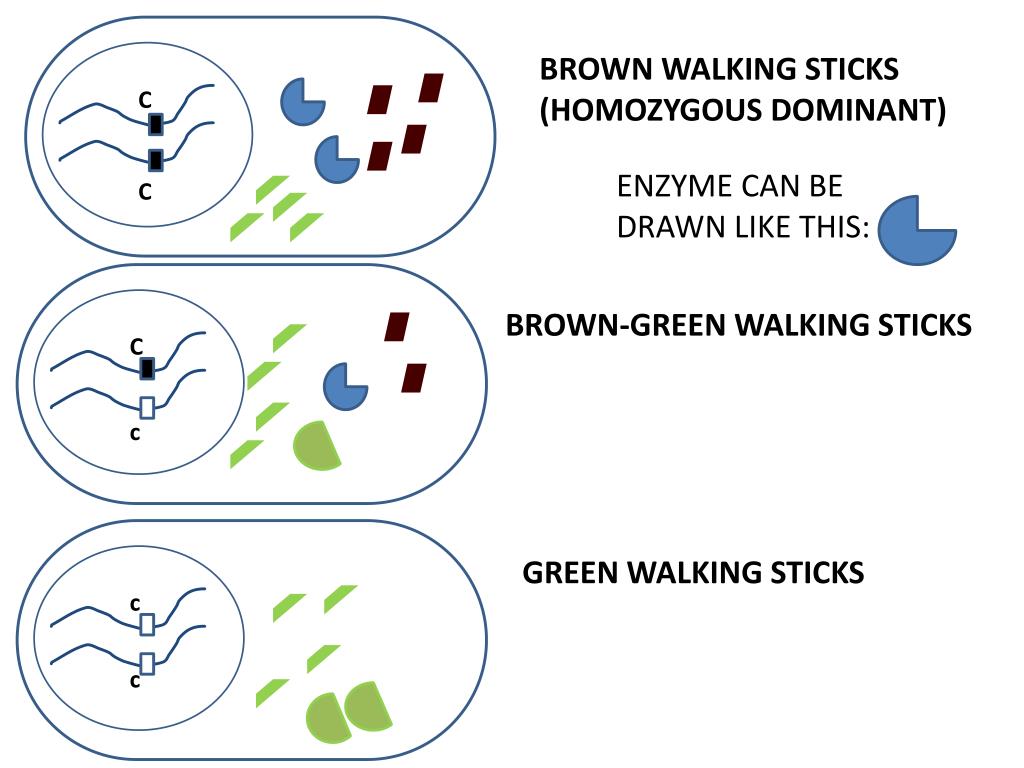 C

C

BROWN WALKING STICKS (HOMOZYGOUS DOMINANT)

ENZYME CAN BE DRAWN LIKE THIS:

C

c

BROWN-GREEN WALKING STICKS

c

c

GREEN WALKING STICKS